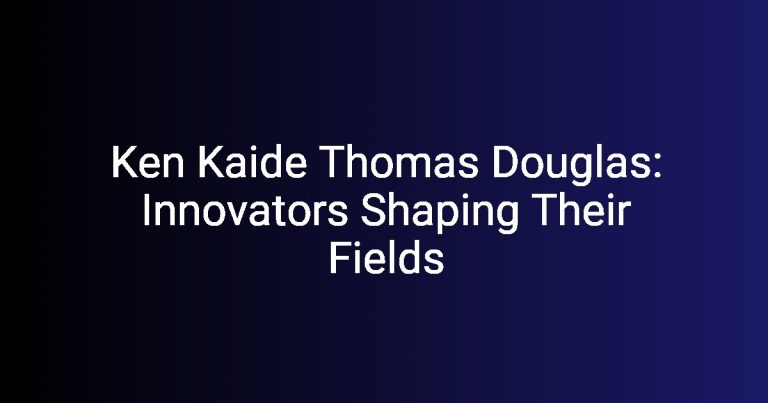 Ken Kaide Thomas Douglas: Innovators Shaping Their Fields